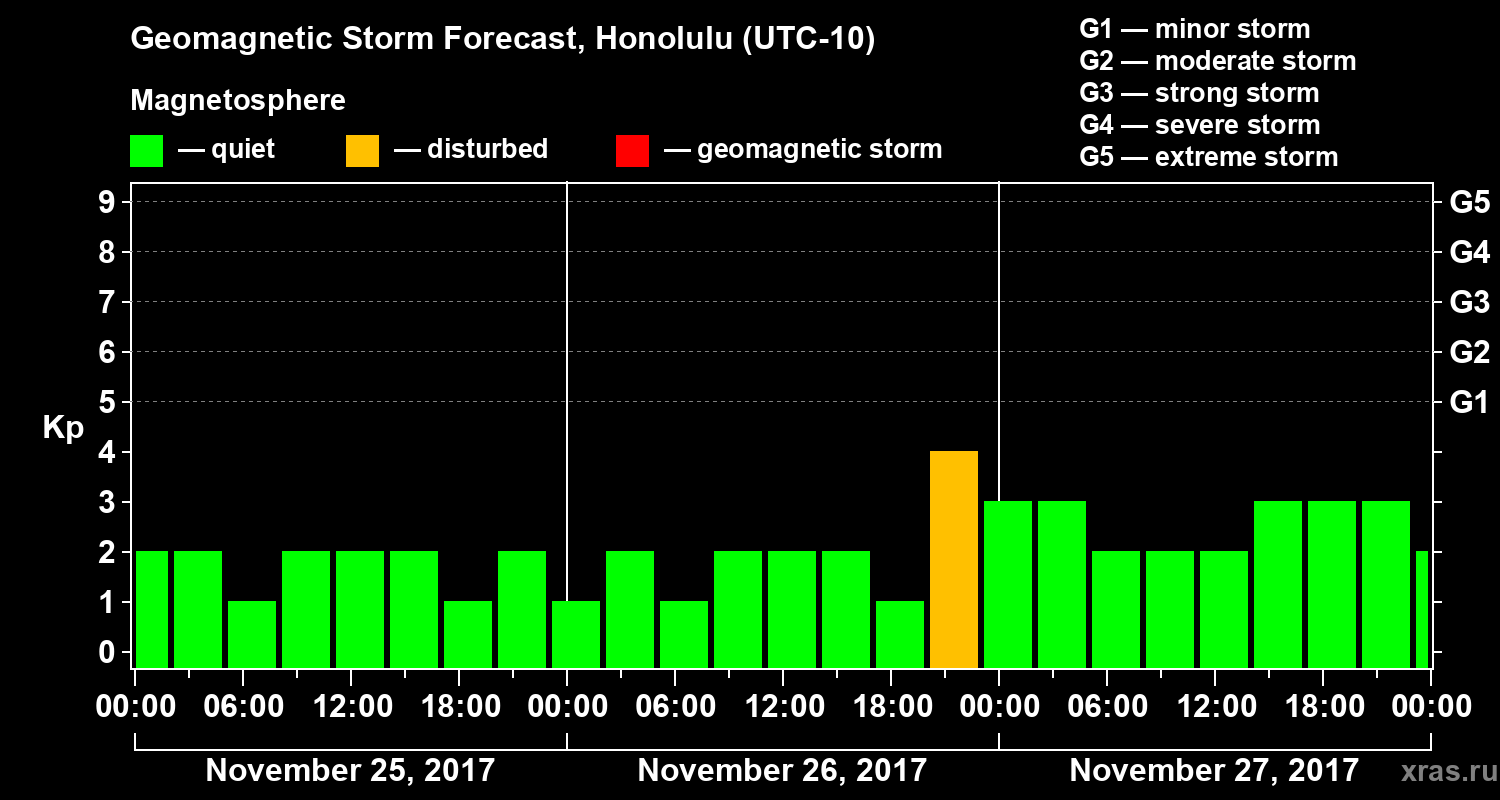 Geomagnetic Storm Forecast, Honolulu (UTC-10)

Magnetosphere

— quiet — disturbed — geomagnetic storm

G1 — minor storm
G2 — moderate storm
G3 — strong storm
G4 — severe storm
G5 — extreme storm

Kp

9
8
7
6
5
4
3
2
1
0

G5
G4
G3
G2
G1

00:00 06:00 12:00 18:00 00:00 06:00 12:00 18:00 00:00 06:00 12:00 18:00 00:00

November 25, 2017
November 26, 2017
November 27, 2017

xras.ru